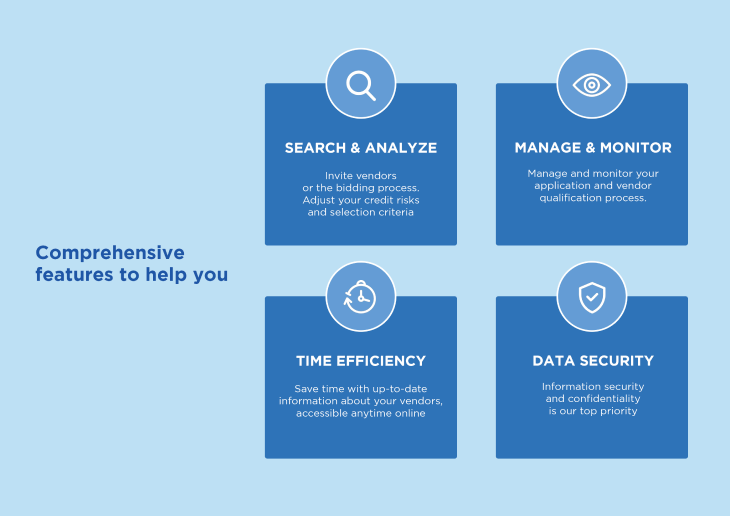 Comprehensive features to help you

SEARCH & ANALYZE

Invite vendors or the bidding process. Adjust your credit risks and selection criteria

MANAGE & MONITOR

Manage and monitor your application and vendor qualification process.

TIME EFFICIENCY

Save time with up-to-date information about your vendors, accessible anytime online

DATA SECURITY

Information security and confidentiality is our top priority